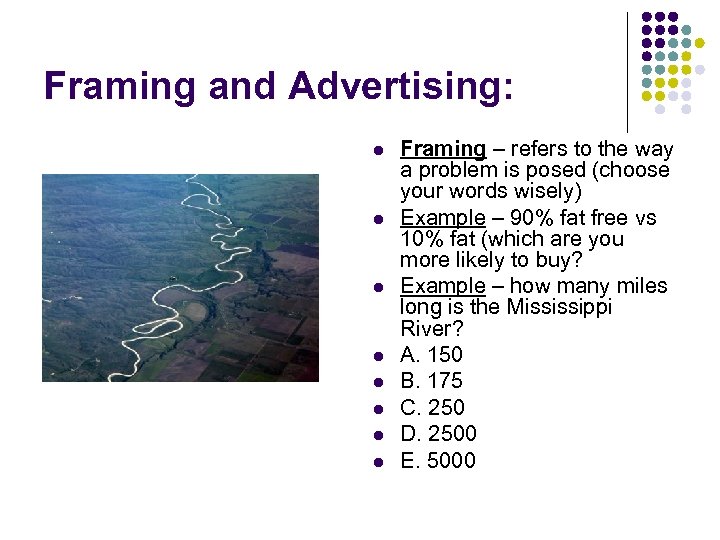 Framing and Advertising:

- Framing – refers to the way a problem is posed (choose your words wisely)
- Example – 90% fat free vs 10% fat (which are you more likely to buy?
- Example – how many miles long is the Mississippi River?
- A. 150
- B. 175
- C. 250
- D. 2500
- E. 5000